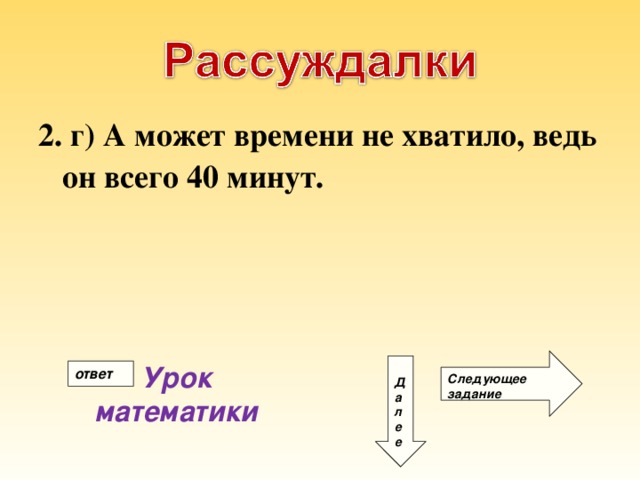 Рассуждалки

2. г) А может времени не хватило, ведь он всего 40 минут.

ответ

Урок математики

Далее

Следующее задание